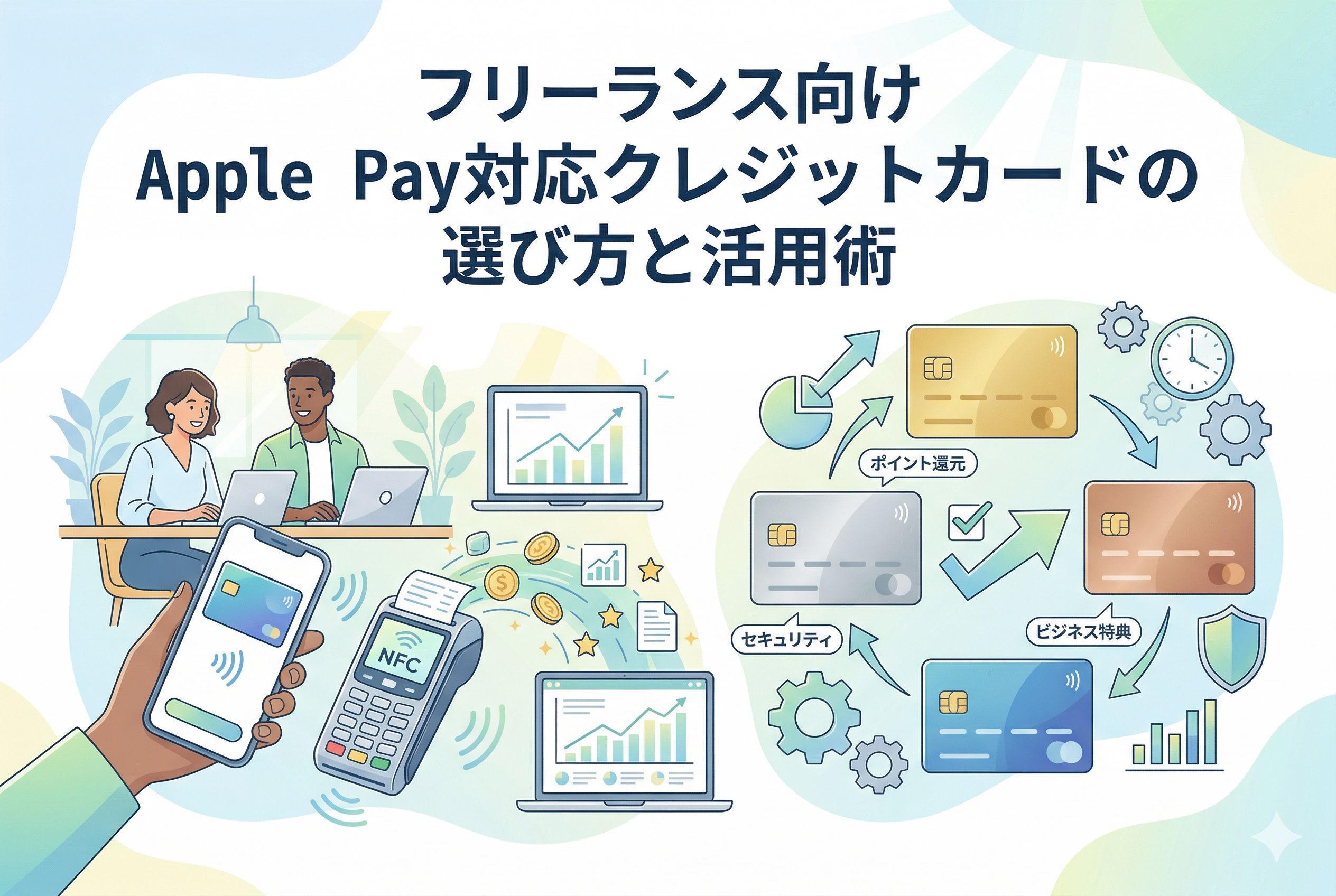 フリーランス向け
Apple Pay対応クレジットカードの
選び方と活用術

NFC

ポイント還元

セキュリティ

ビジネス特典